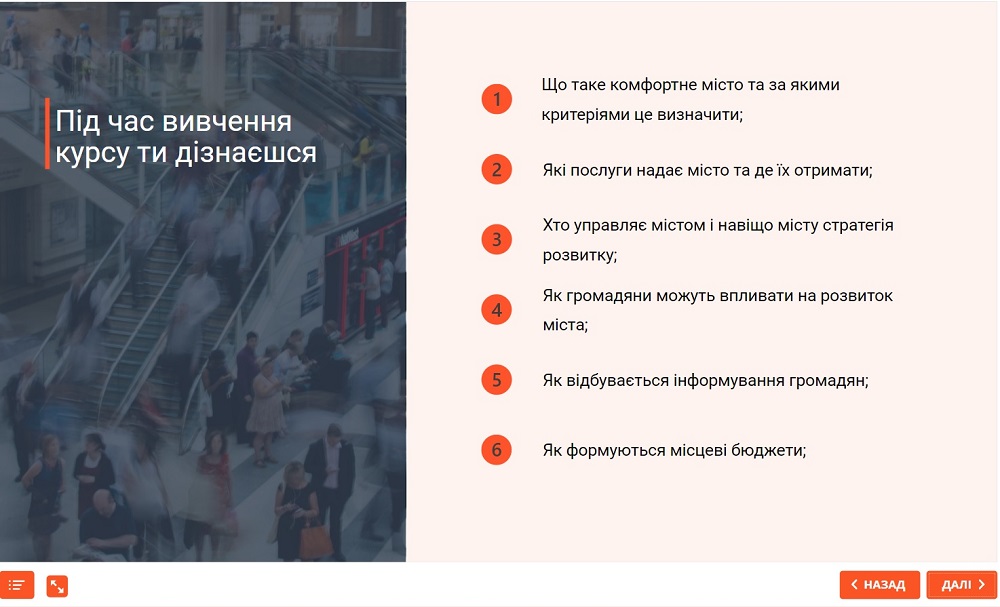 Під час вивчення курсу ти дізнаєшся

1 Що таке комфортне місто та за якими критеріями це визначити;

2 Які послуги надає місто та де їх отримати;

3 Хто управляє містом і навіщо місту стратегія розвитку;

4 Як громадяни можуть впливати на розвиток міста;

5 Як відбувається інформування громадян;

6 Як формуються місцеві бюджети;

НАЗАД

ДАЛІ